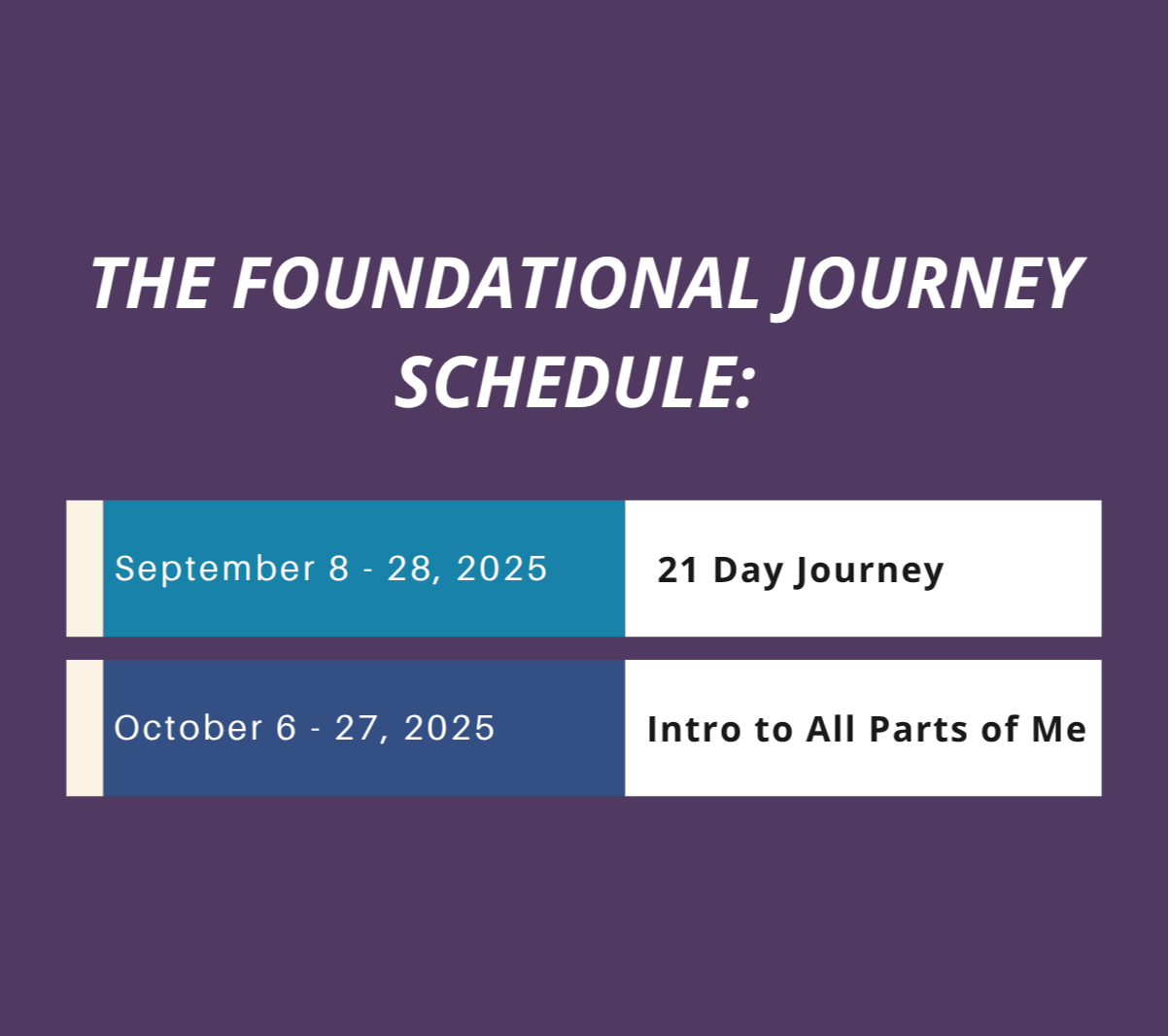 THE FOUNDATIONAL JOURNEY SCHEDULE:

| September 8 - 28, 2025 | 21 Day Journey |
|---|---|
| October 6 - 27, 2025 | Intro to All Parts of Me |